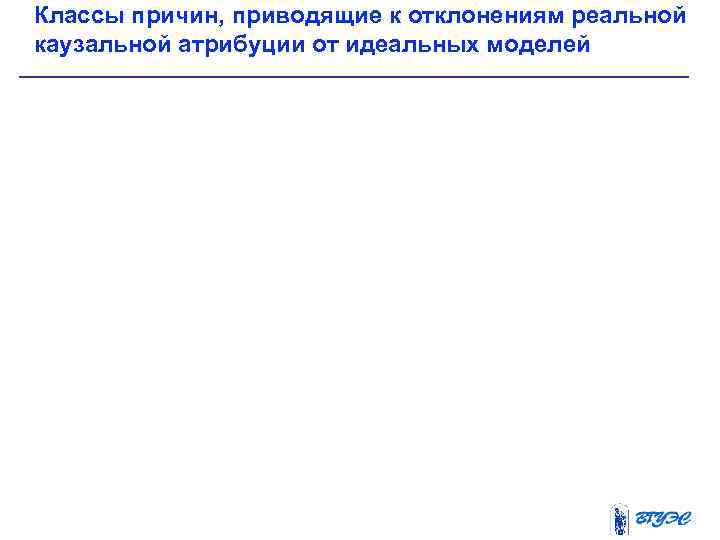 Классы причин, приводящие к отклонениям реальной каузальной атрибуции от идеальных моделей

ВГУЭС